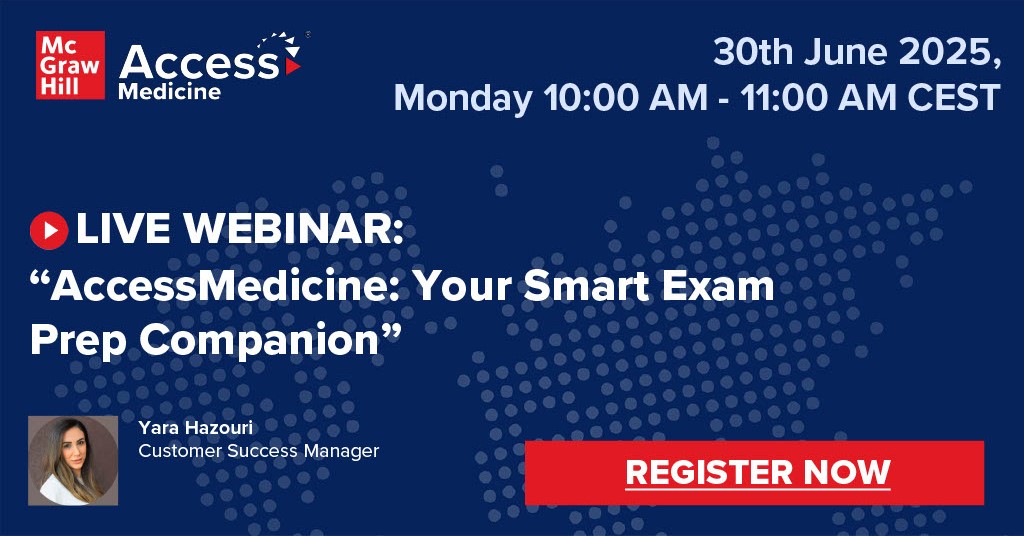 Mc Graw Hill

Access Medicine

30th June 2025, Monday 10:00 AM - 11:00 AM CEST

LIVE WEBINAR: “AccessMedicine: Your Smart Exam Prep Companion”

Yara Hazouri
Customer Success Manager

REGISTER NOW